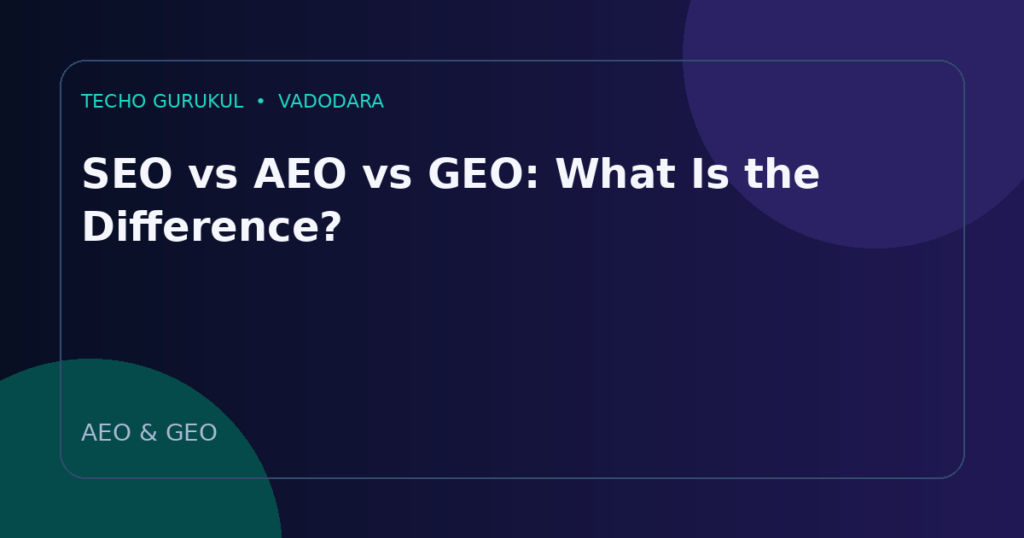 TECHO GURUKUL • VADODARA

SEO vs AEO vs GEO: What Is the Difference?

AEO & GEO